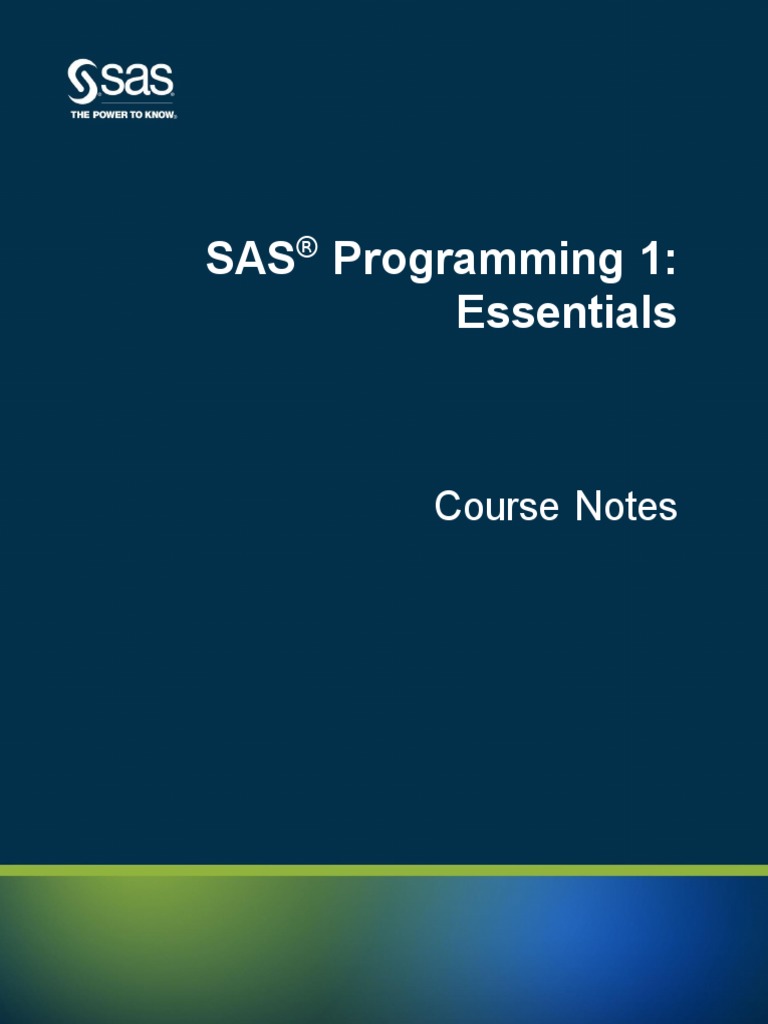 sas
THE POWER TO KNOW.

SAS® Programming 1: Essentials

Course Notes